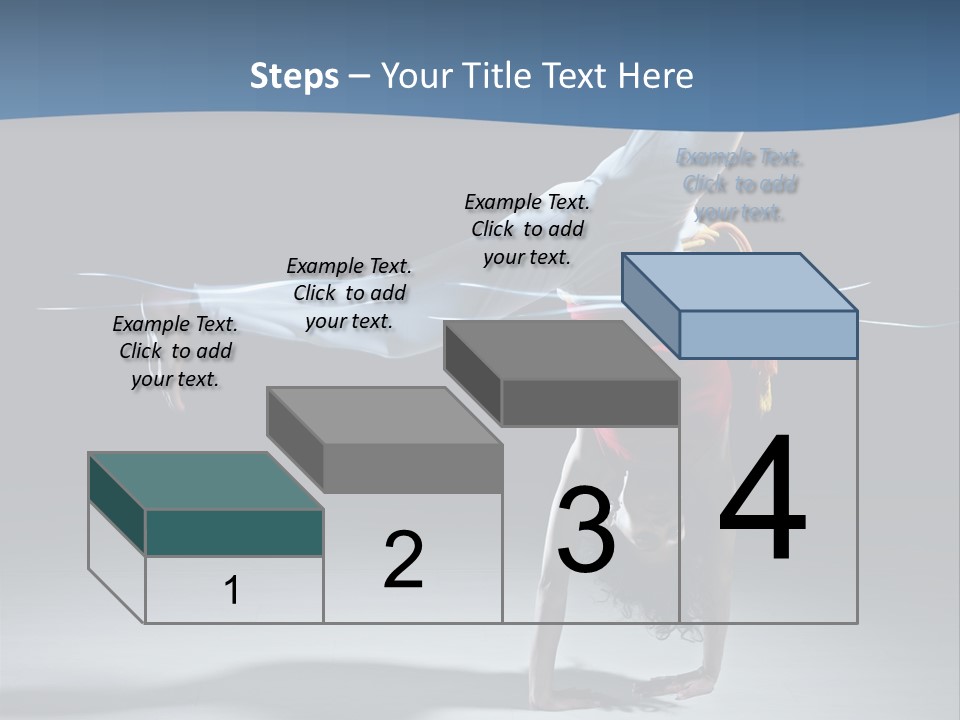 Steps – Your Title Text Here

Example Text. Click to add your text.

Example Text. Click to add your text.

Example Text. Click to add your text.

Example Text. Click to add your text.

1

2

3

4